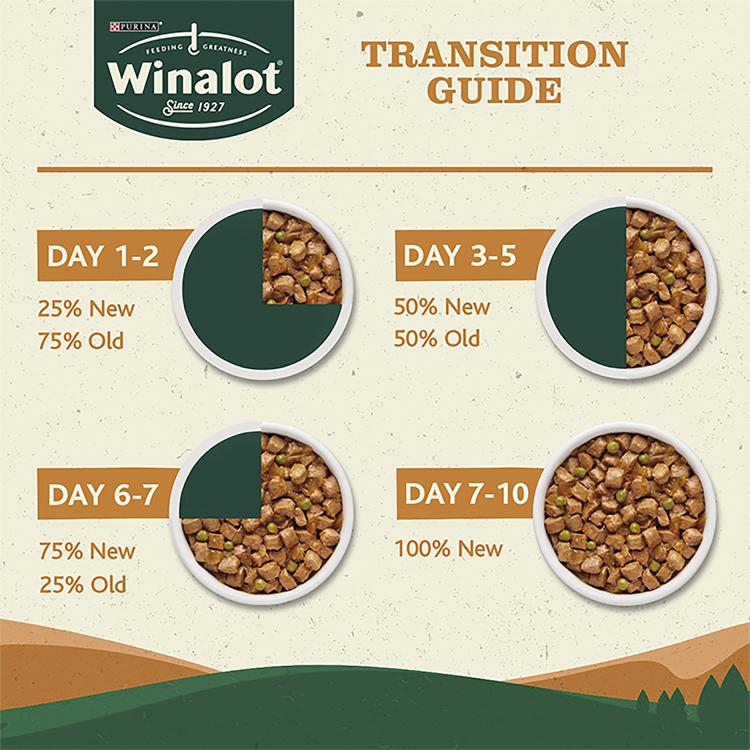 PURINA
FEEDING GREATNESS
Winalot
Since 1927

TRANSITION GUIDE

DAY 1-2
25% New
75% Old

DAY 3-5
50% New
50% Old

DAY 6-7
75% New
25% Old

DAY 7-10
100% New